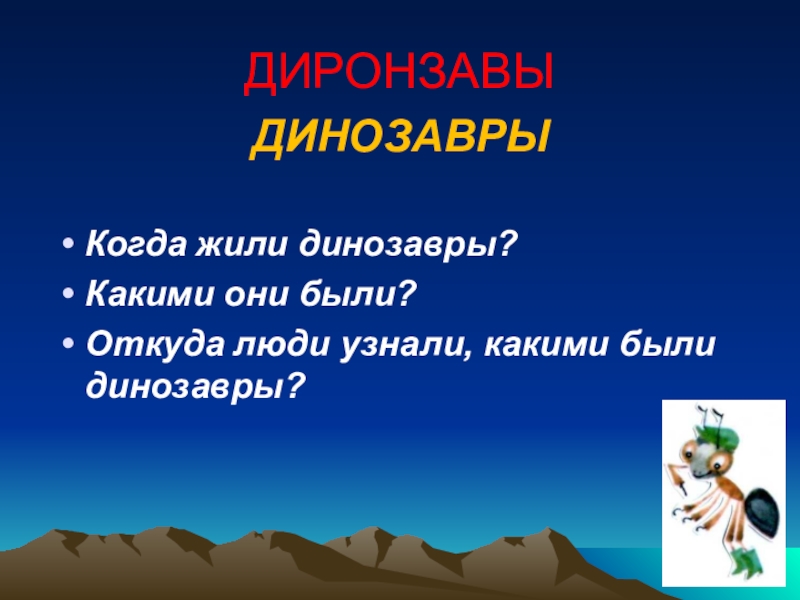 ДИРОНЗАВЫ

ДИНОЗАВРЫ

• Когда жили динозавры?
• Какими они были?
• Откуда люди узнали, какими были динозавры?